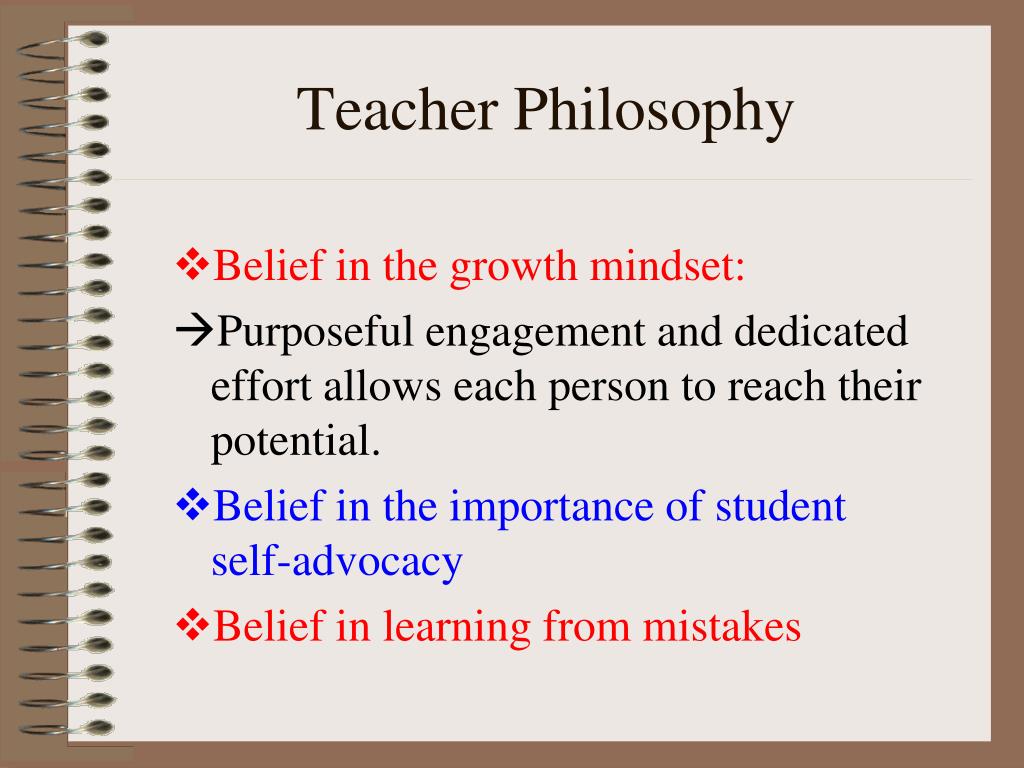 Teacher Philosophy

❖Belief in the growth mindset:

→Purposeful engagement and dedicated effort allows each person to reach their potential.

❖Belief in the importance of student self-advocacy

❖Belief in learning from mistakes